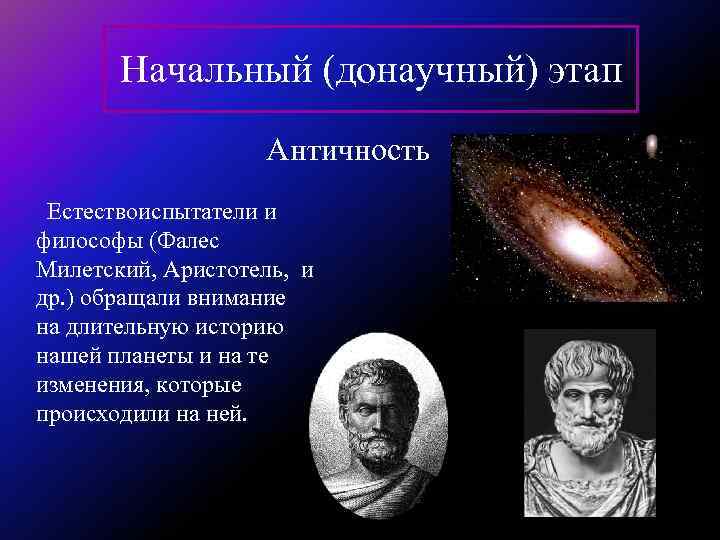 Начальный (донаучный) этап

Античность

Естествоиспытатели и философы (Фалес Милетский, Аристотель, и др.) обращали внимание на длительную историю нашей планеты и на те изменения, которые происходили на ней.